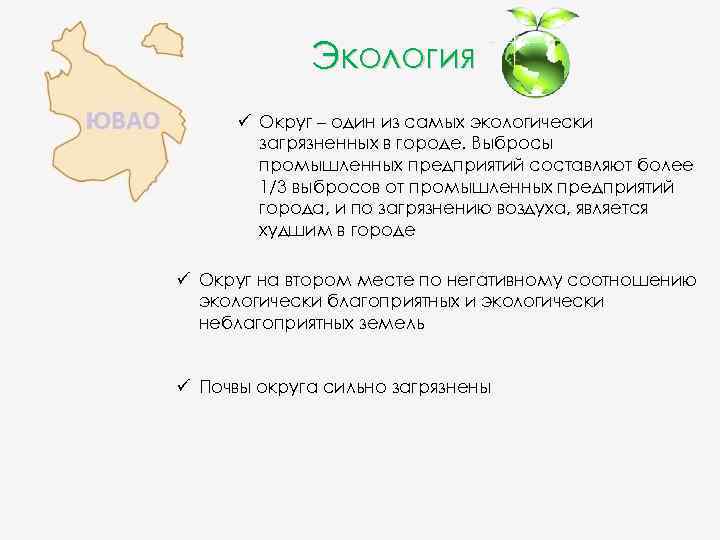 ЮВАО

Экология

✓ Округ – один из самых экологически загрязненных в городе. Выбросы промышленных предприятий составляют более 1/3 выбросов от промышленных предприятий города, и по загрязнению воздуха, является худшим в городе

✓ Округ на втором месте по негативному соотношению экологически благоприятных и экологически неблагоприятных земель

✓ Почвы округа сильно загрязнены